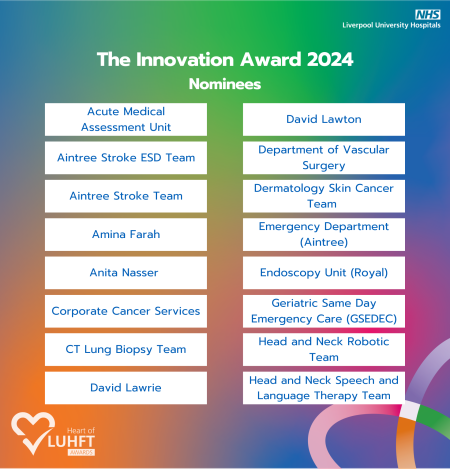 NHS
Liverpool University Hospitals

The Innovation Award 2024
Nominees

Acute Medical Assessment Unit

Aintree Stroke ESD Team

Aintree Stroke Team

Amina Farah

Anita Nasser

Corporate Cancer Services

CT Lung Biopsy Team

David Lawrie

David Lawton

Department of Vascular Surgery

Dermatology Skin Cancer Team

Emergency Department (Aintree)

Endoscopy Unit (Royal)

Geriatric Same Day Emergency Care (GSEDEC)

Head and Neck Robotic Team

Head and Neck Speech and Language Therapy Team

Heart of LUHFT AWARDS